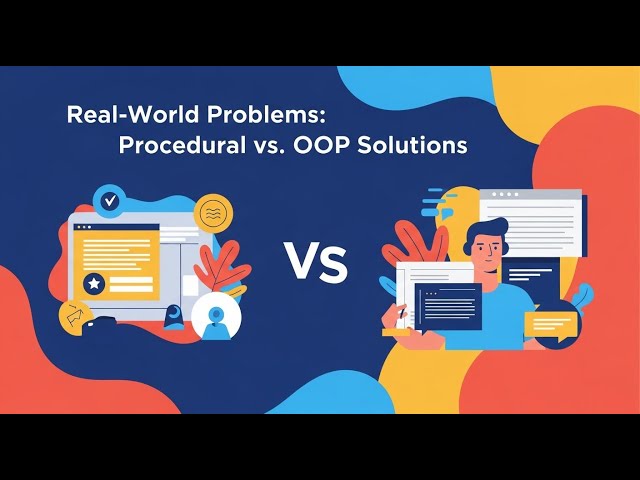 Real-World Problems:
Procedural vs. OOP Solutions

VS